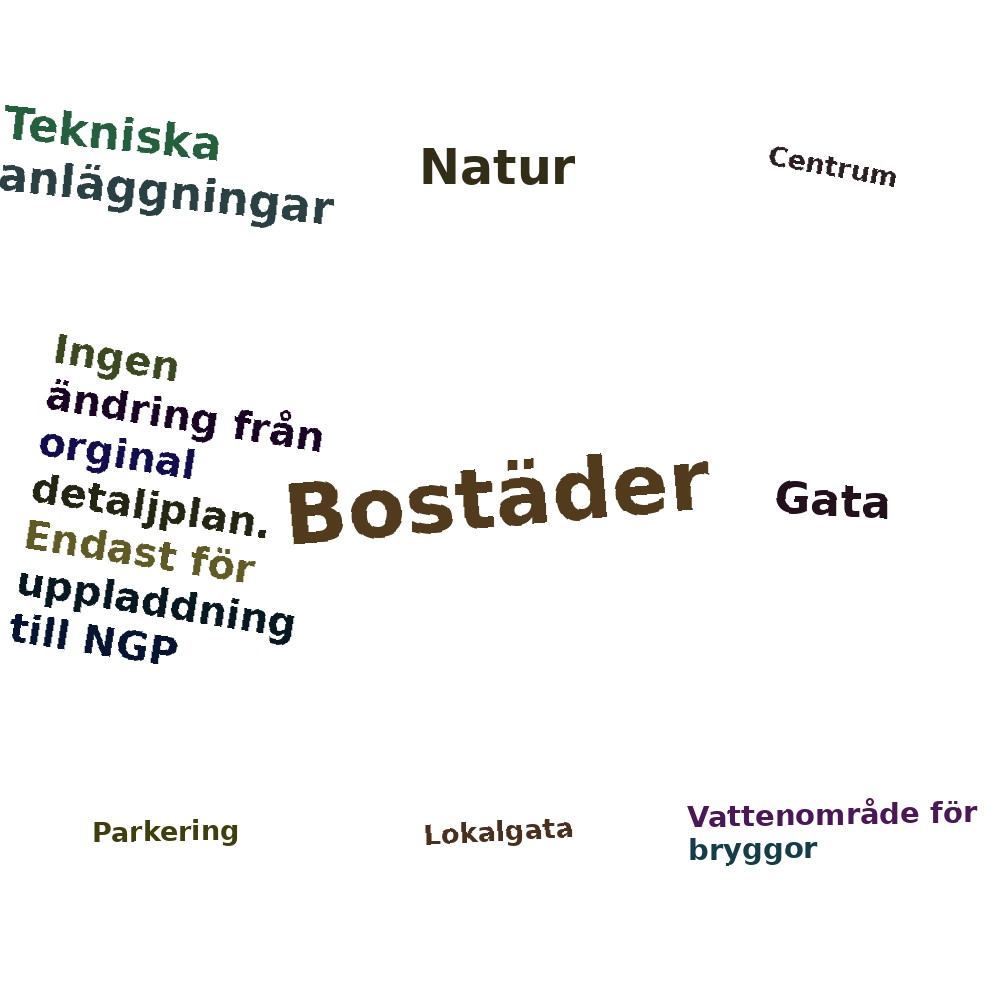 Tekniska anläggningar

Natur

Centrum

Ingen ändring från orginal detaljplan. Endast för uppladdning till NGP

Bostäder

Gata

Parkering

Lokalgata

Vattenområde för bryggor